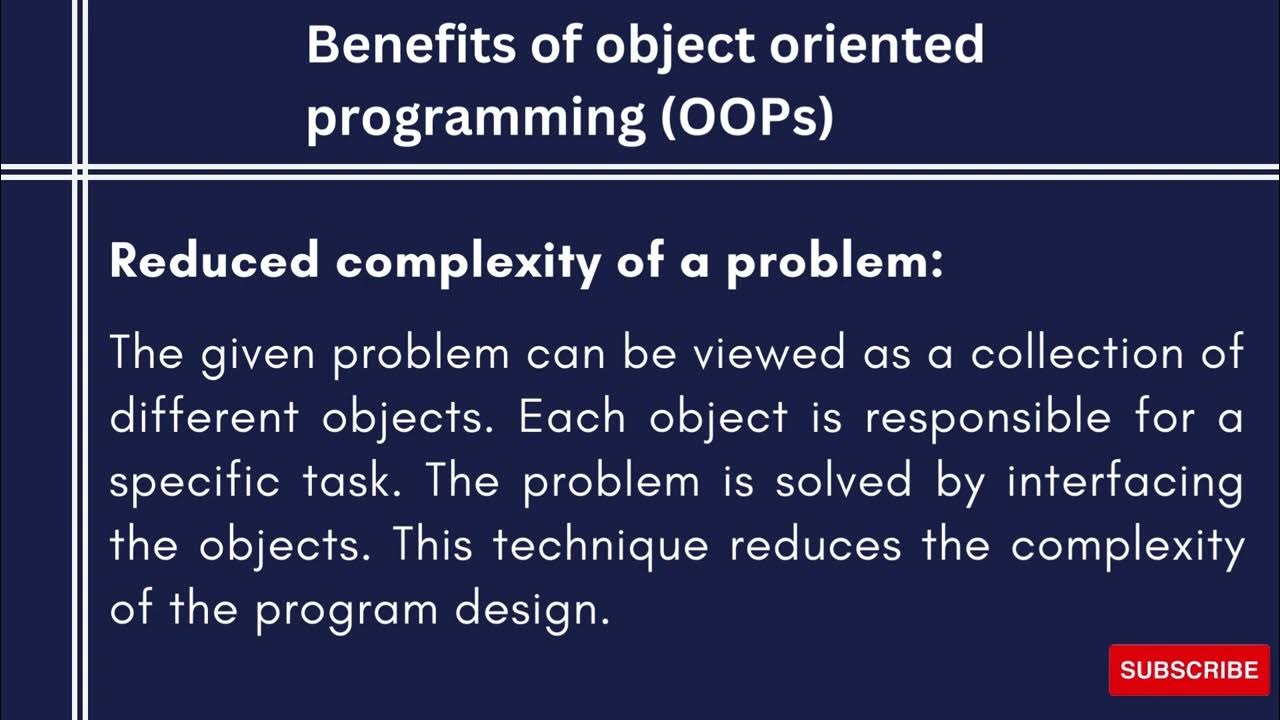 Benefits of object oriented programming (OOPs)

Reduced complexity of a problem:

The given problem can be viewed as a collection of different objects. Each object is responsible for a specific task. The problem is solved by interfacing the objects. This technique reduces the complexity of the program design.

SUBSCRIBE